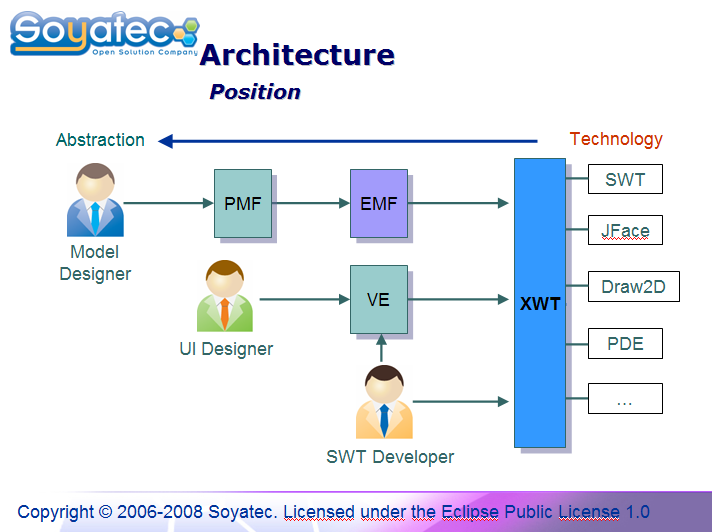 Soyatec
Open Solution Company

Architecture

Position

Abstraction

Technology

Model Designer

PMF

EMF

UI Designer

VE

SWT Developer

XWT

SWT

JFace

Draw2D

PDE

...

Copyright © 2006-2008 Soyatec. Licensed under the Eclipse Public License 1.0